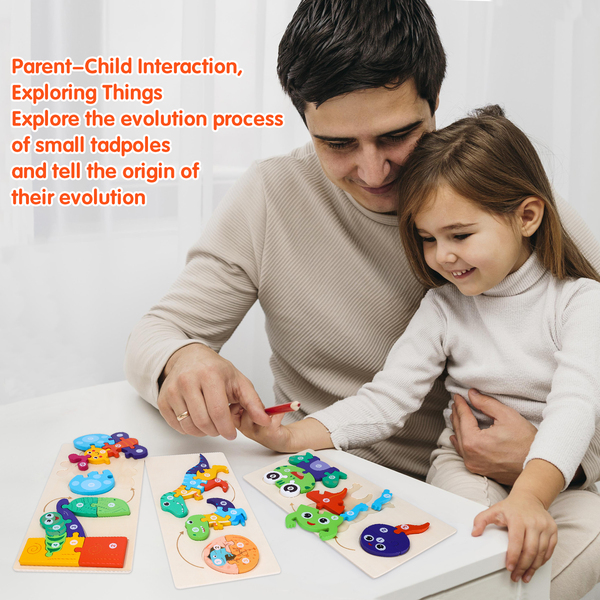 Parent–Child Interaction,
Exploring Things
Explore the evolution process of small tadpoles and tell the origin of their evolution